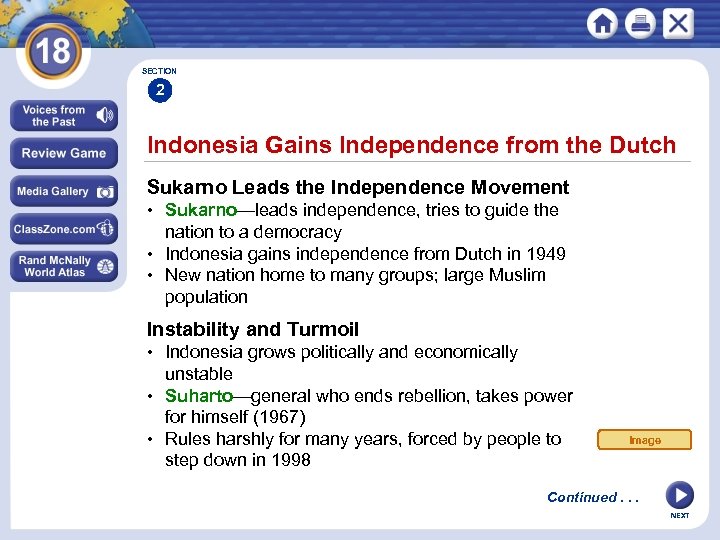 18

Voices from the Past

Review Game

Media Gallery

ClassZone.com

Rand McNally World Atlas

SECTION 2

Indonesia Gains Independence from the Dutch

Sukarno Leads the Independence Movement

• Sukarno—leads independence, tries to guide the nation to a democracy
• Indonesia gains independence from Dutch in 1949
• New nation home to many groups; large Muslim population

Instability and Turmoil

• Indonesia grows politically and economically unstable
• Suharto—general who ends rebellion, takes power for himself (1967)
• Rules harshly for many years, forced by people to step down in 1998

Image

Continued . . .

NEXT